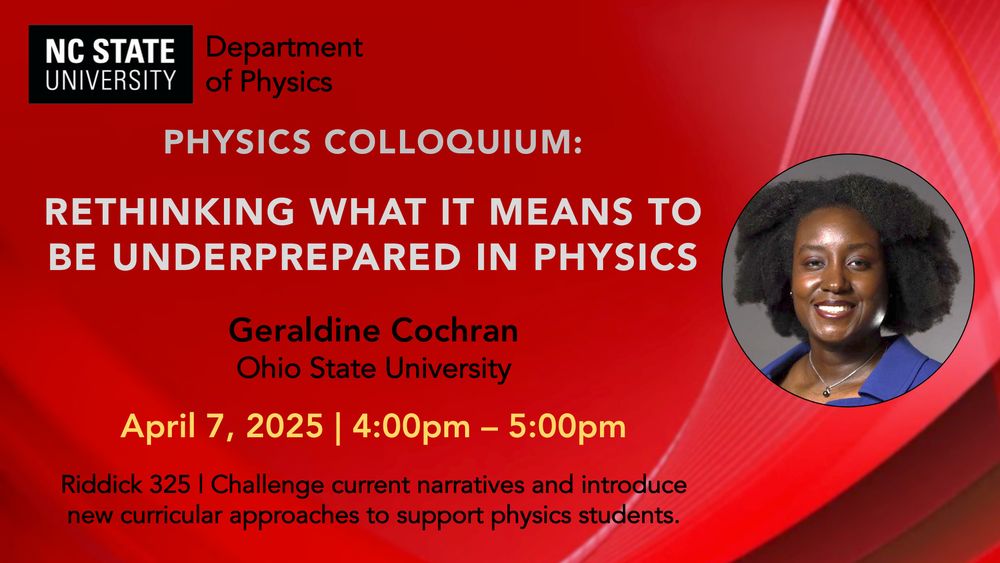 NC STATE UNIVERSITY

Department of Physics

PHYSICS COLLOQUIUM:

RETHINKING WHAT IT MEANS TO BE UNDERPREPARED IN PHYSICS

Geraldine Cochran
Ohio State University

April 7, 2025 | 4:00pm – 5:00pm

Riddick 325 | Challenge current narratives and introduce new curricular approaches to support physics students.